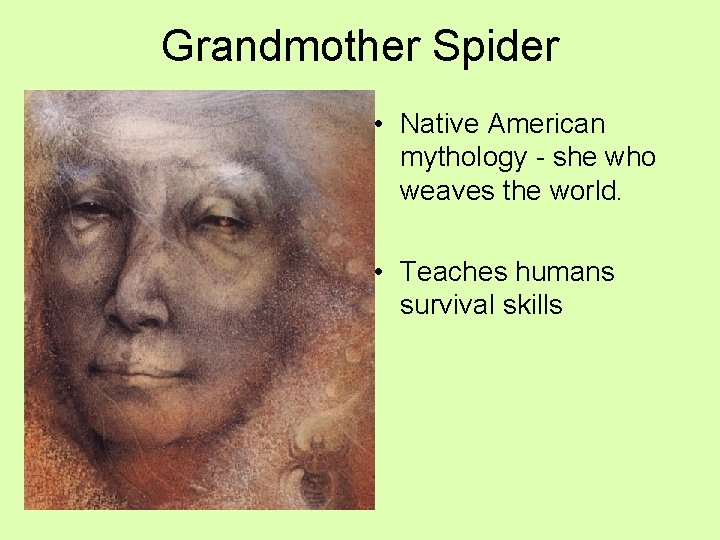 Grandmother Spider

• Native American mythology - she who weaves the world.

• Teaches humans survival skills